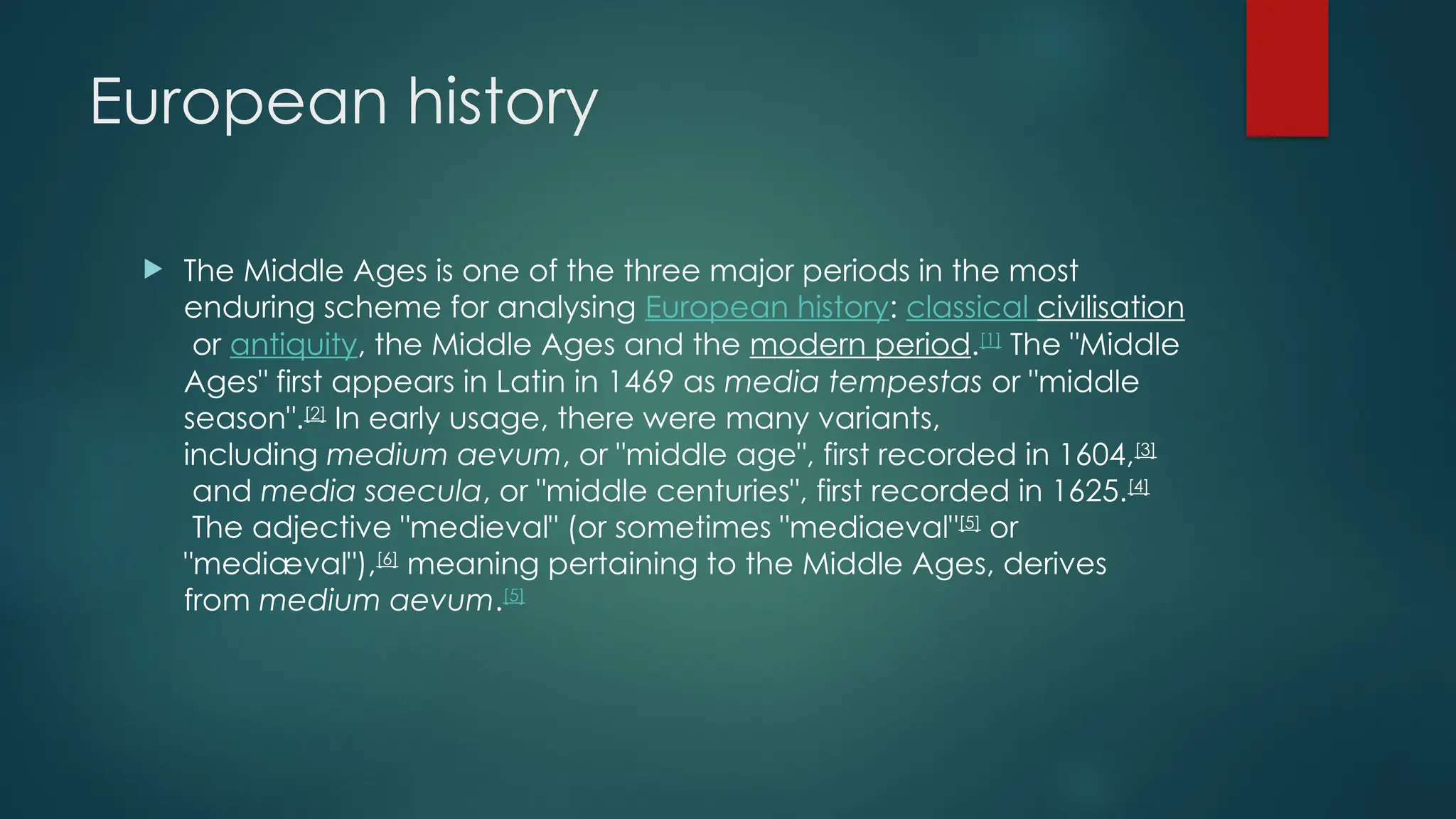 European history

The Middle Ages is one of the three major periods in the most enduring scheme for analysing European history: classical civilisation or antiquity, the Middle Ages and the modern period.[1] The "Middle Ages" first appears in Latin in 1469 as media tempestas or "middle season".[2] In early usage, there were many variants, including medium aevum, or "middle age", first recorded in 1604,[3] and media saecula, or "middle centuries", first recorded in 1625.[4] The adjective "medieval" (or sometimes "mediaeval"[5] or "mediæval"),[6] meaning pertaining to the Middle Ages, derives from medium aevum.[5]